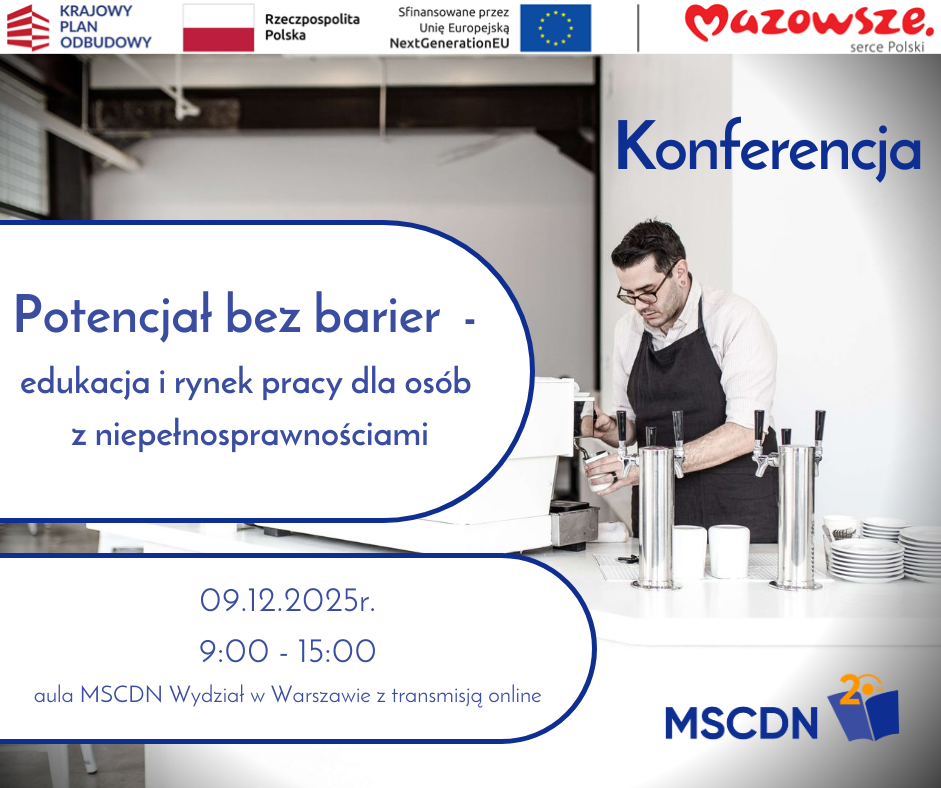 KRAJOWY PLAN ODBUDOWY

Rzeczpospolita Polska

Sfinansowane przez Unię Europejską NextGenerationEU

Mazowsze. serce Polski

Konferencja

Potencjał bez barier - edukacja i rynek pracy dla osób z niepełnosprawnościami

09.12.2025r.
9:00 - 15:00
aula MSCDN Wydział w Warszawie z transmisją online

MSCDN 20